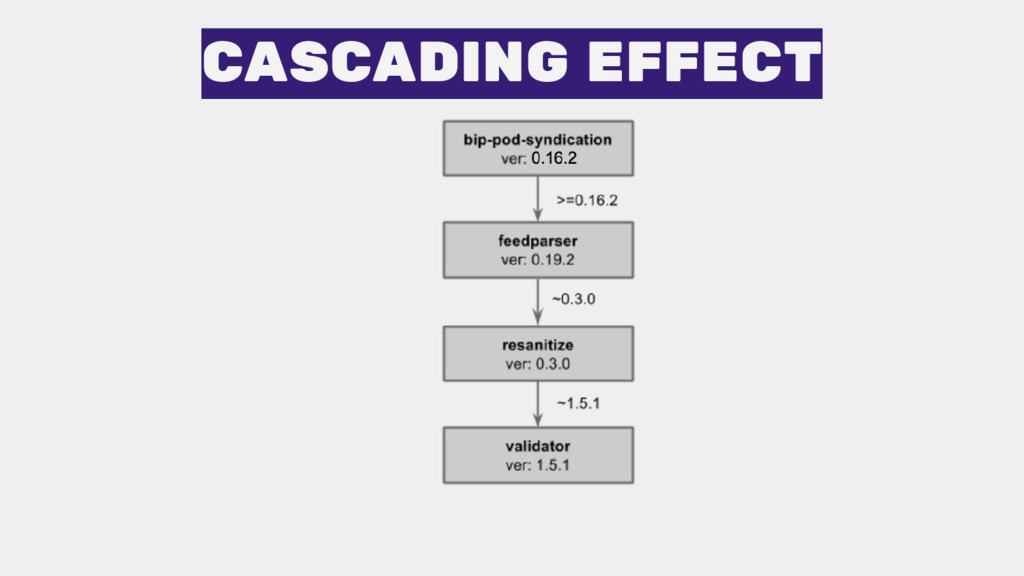 CASCADING EFFECT

bip-pod-syndication
ver: 0.16.2

>=0.16.2

feedparser
ver: 0.19.2

~0.3.0

resanitize
ver: 0.3.0

~1.5.1

validator
ver: 1.5.1